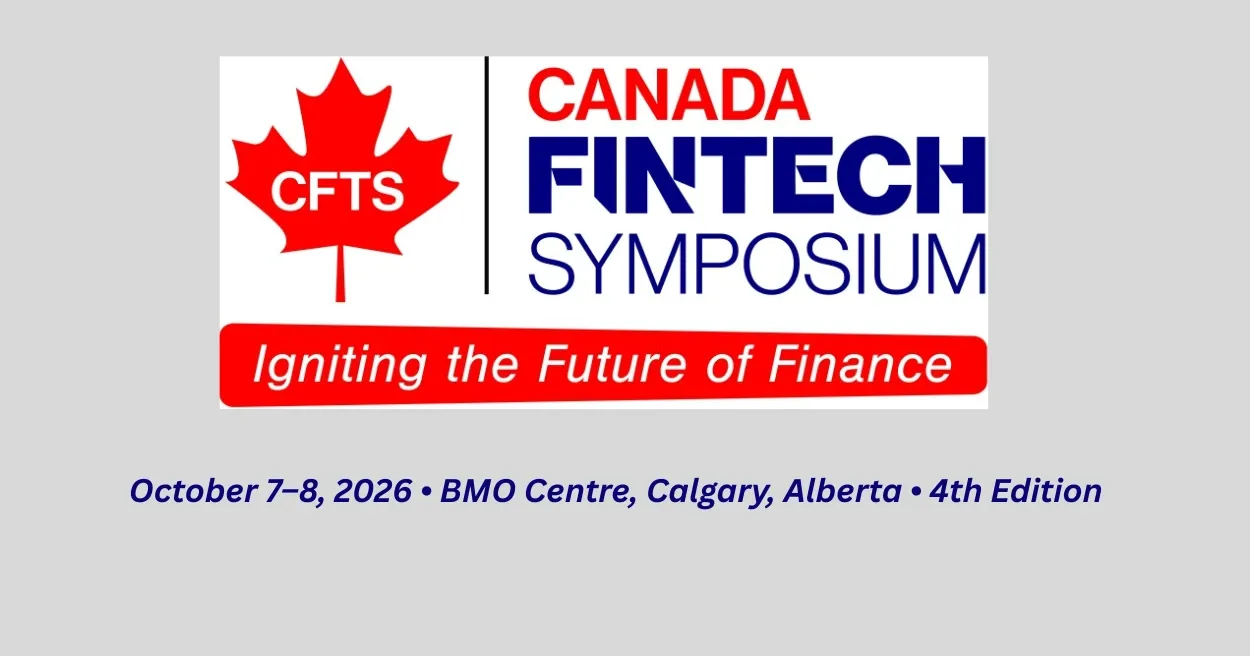 CFTS

CANADA
FINTECH
SYMPOSIUM

Igniting the Future of Finance

October 7–8, 2026 • BMO Centre, Calgary, Alberta • 4th Edition